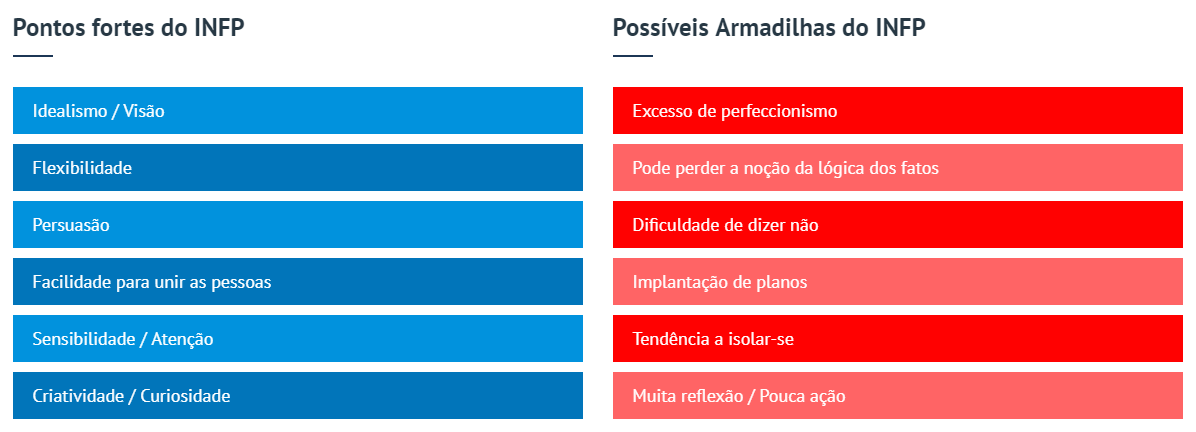 Pontos fortes do INFP

Idealismo / Visão

Flexibilidade

Persuasão

Facilidade para unir as pessoas

Sensibilidade / Atenção

Criatividade / Curiosidade

Possíveis Armadilhas do INFP

Excesso de perfeccionismo

Pode perder a noção da lógica dos fatos

Dificuldade de dizer não

Implantação de planos

Tendência a isolar-se

Muita reflexão / Pouca ação